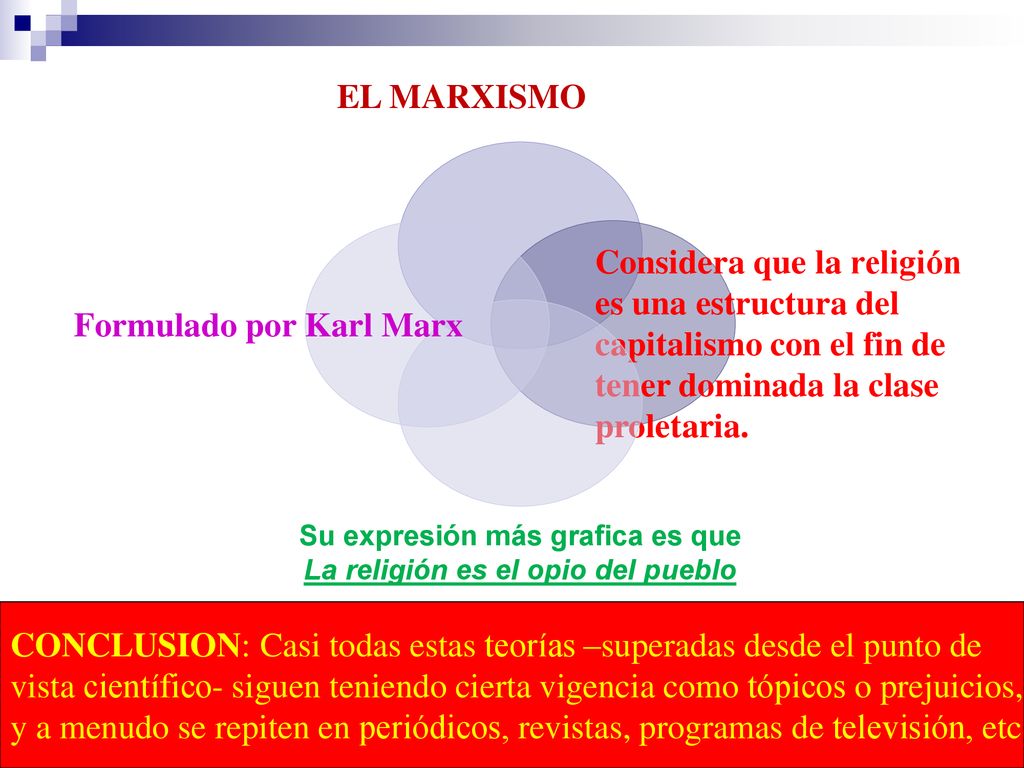 EL MARXISMO

Formulado por Karl Marx

Considera que la religión es una estructura del capitalismo con el fin de tener dominada la clase proletaria.

Su expresión más grafica es que
La religión es el opio del pueblo

CONCLUSION: Casi todas estas teorías –superadas desde el punto de vista científico- siguen teniendo cierta vigencia como tópicos o prejuicios, y a menudo se repiten en periódicos, revistas, programas de televisión, etc